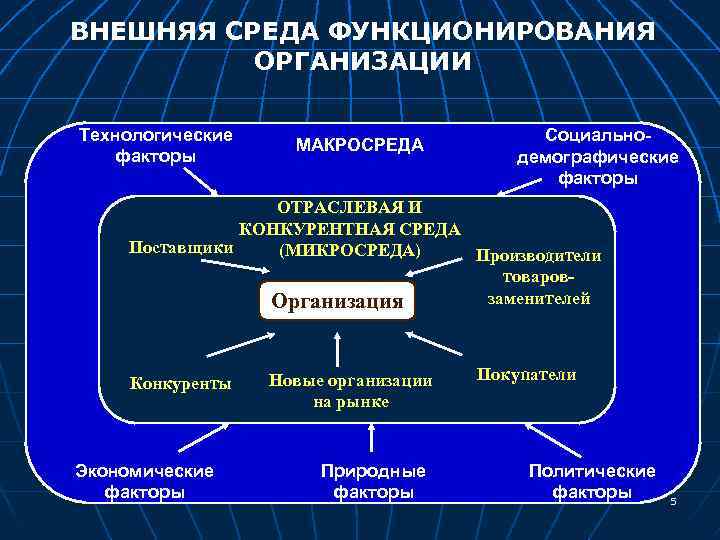 ВНЕШНЯЯ СРЕДА ФУНКЦИОНИРОВАНИЯ ОРГАНИЗАЦИИ

Технологические факторы

МАКРОСРЕДА

Социально-демографические факторы

ОТРАСЛЕВАЯ И КОНКУРЕНТНАЯ СРЕДА (МИКРОСРЕДА)

Поставщики

Производители товаров-заменителей

Организация

Конкуренты

Новые организации на рынке

Покупатели

Экономические факторы

Природные факторы

Политические факторы

5